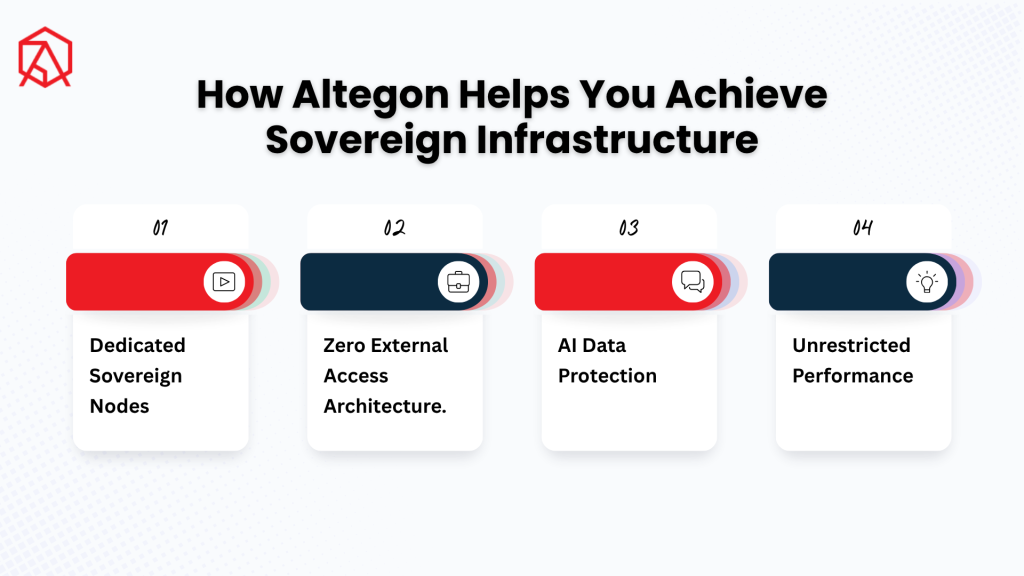 How Altegon Helps You Achieve Sovereign Infrastructure

01

Dedicated Sovereign Nodes

02

Zero External Access Architecture.

03

AI Data Protection

04

Unrestricted Performance